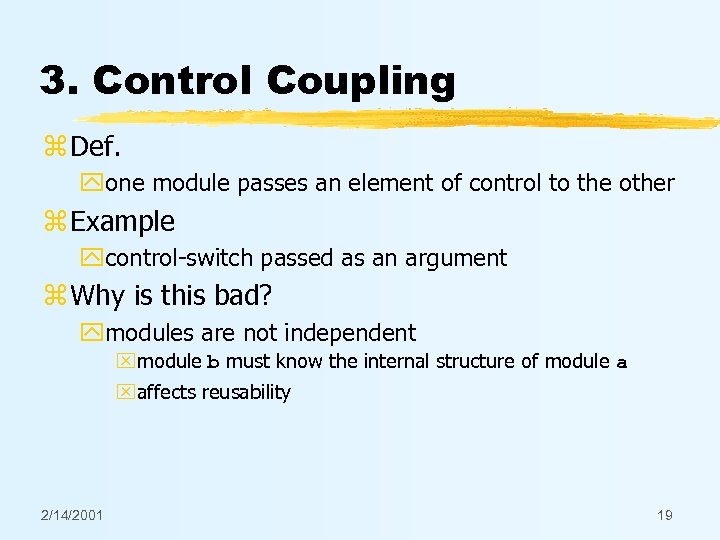 3. Control Coupling

Def.

one module passes an element of control to the other

Example

control-switch passed as an argument

Why is this bad?

modules are not independent

module b must know the internal structure of module a

affects reusability

2/14/2001

19